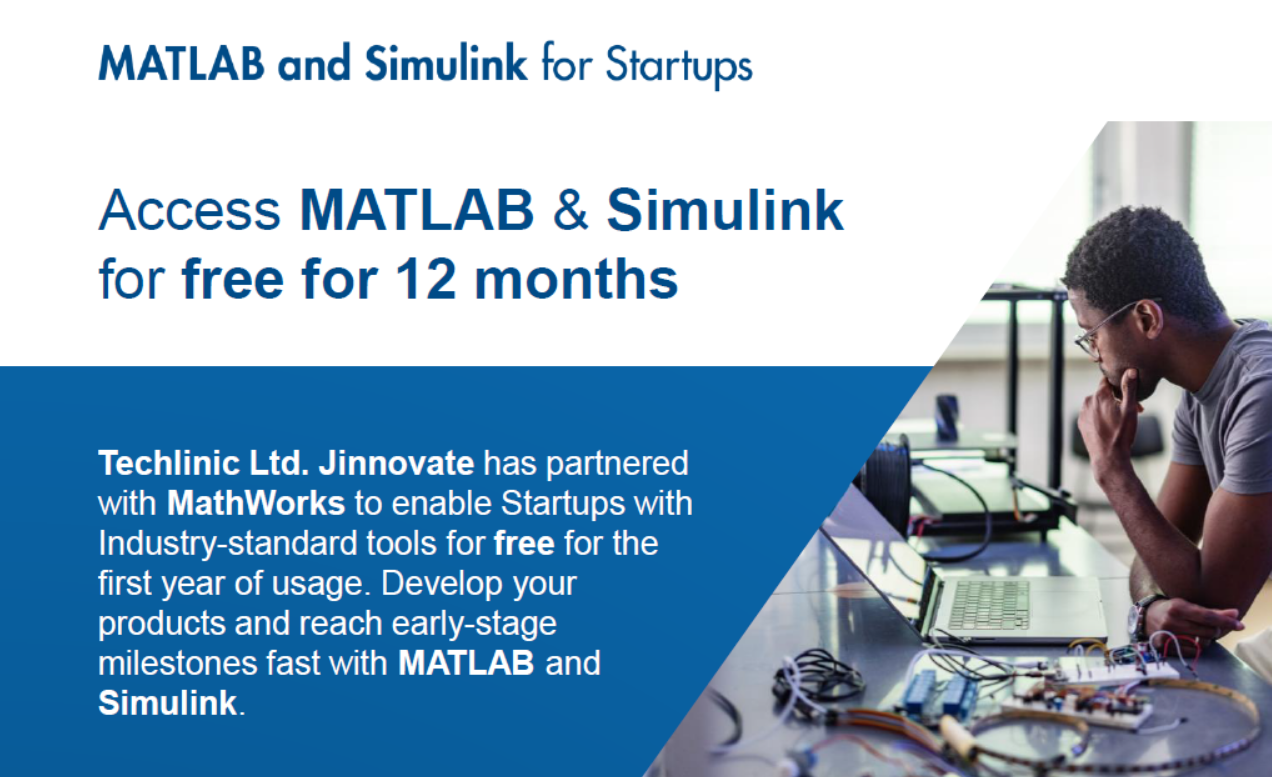 MATLAB and Simulink for Startups

Access MATLAB & Simulink for free for 12 months

Techlinic Ltd. Jinnovate has partnered with MathWorks to enable Startups with Industry-standard tools for free for the first year of usage. Develop your products and reach early-stage milestones fast with MATLAB and Simulink.